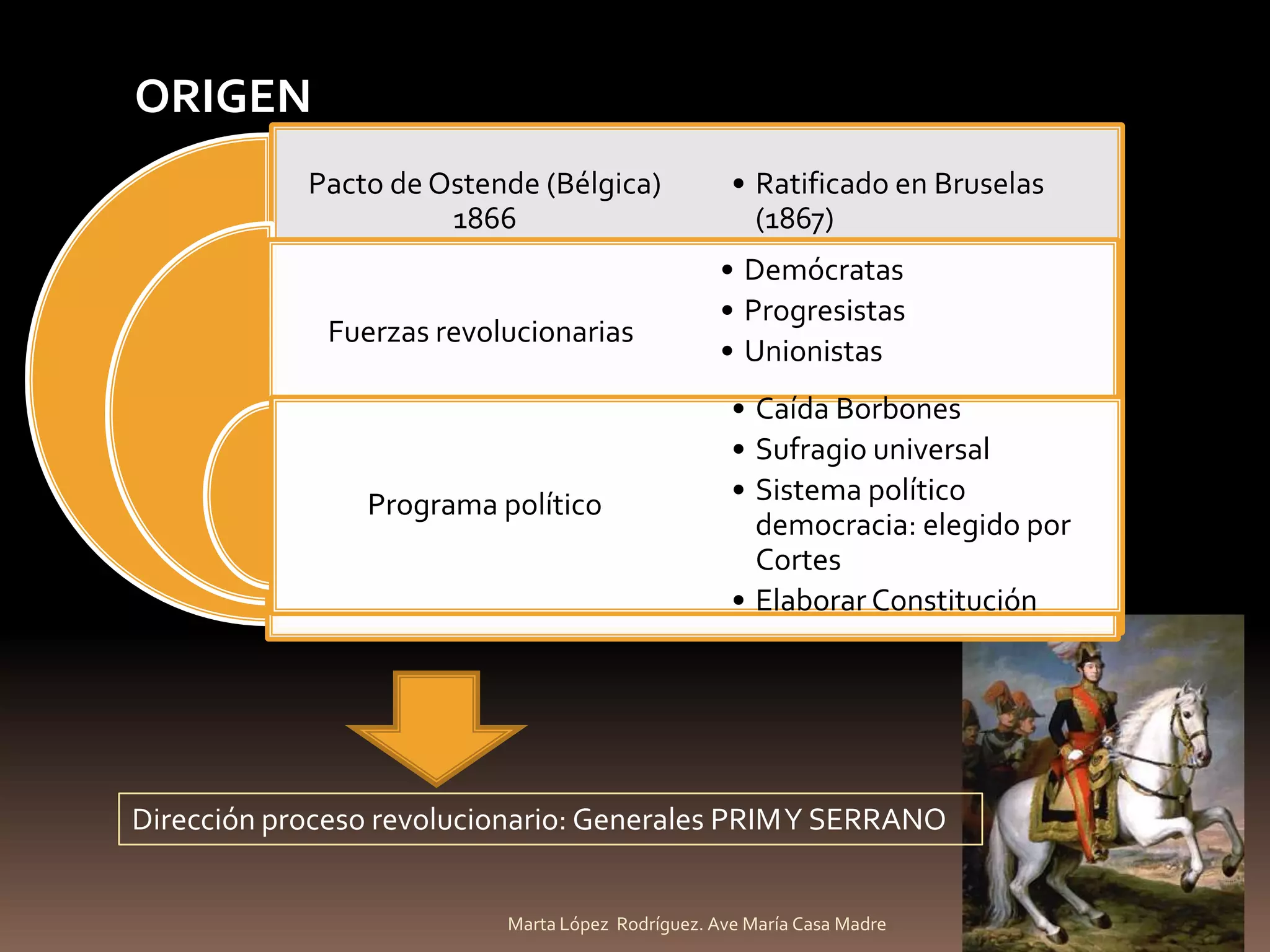 ORIGEN

Pacto de Ostende (Bélgica) 1866

• Ratificado en Bruselas (1867)

Fuerzas revolucionarias

• Demócratas
• Progresistas
• Unionistas

Programa político

• Caída Borbones
• Sufragio universal
• Sistema político democracia: elegido por Cortes
• Elaborar Constitución

Dirección proceso revolucionario: Generales PRIM Y SERRANO

Marta López Rodríguez. Ave María Casa Madre